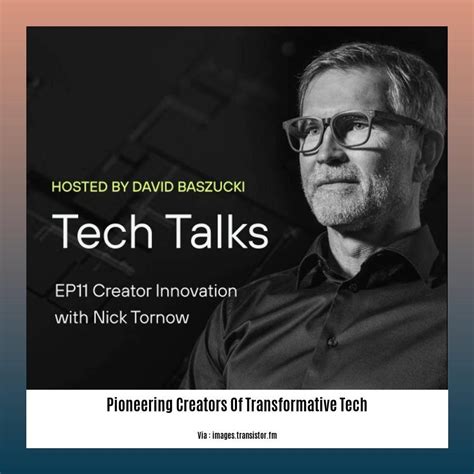 HOSTED BY DAVID BASZUCKI

Tech Talks

EP11 Creator Innovation with Nick Tornow

Pioneering Creators Of Transformative Tech

Via : images.transistor.fm